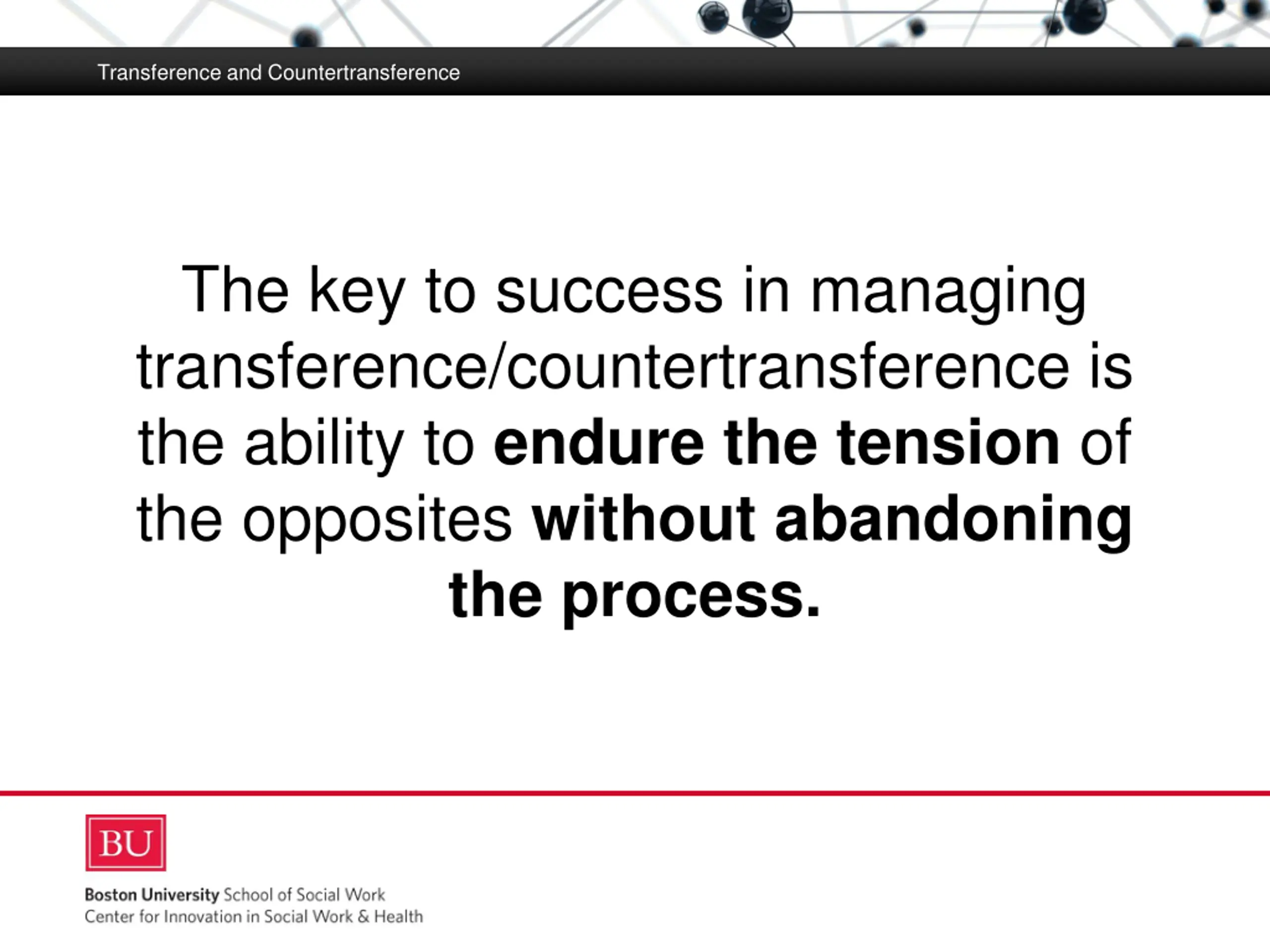 Transference and Countertransference

The key to success in managing transference/countertransference is the ability to endure the tension of the opposites without abandoning the process.

BU

Boston University School of Social Work
Center for Innovation in Social Work & Health